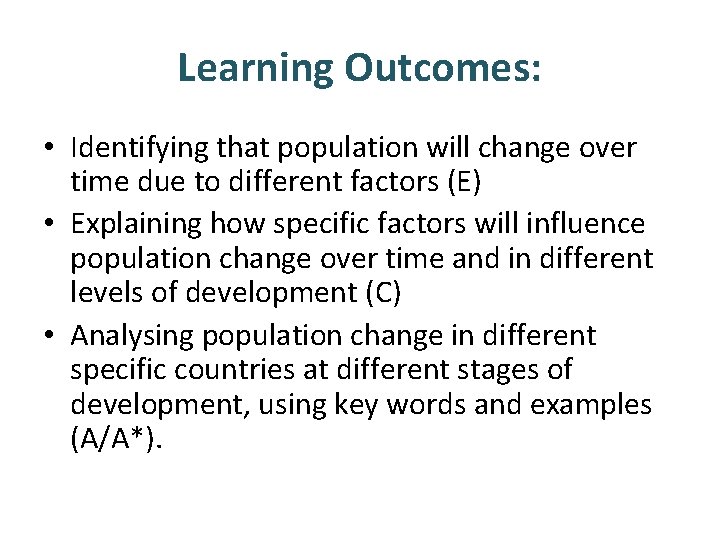 Learning Outcomes:

• Identifying that population will change over time due to different factors (E)
• Explaining how specific factors will influence population change over time and in different levels of development (C)
• Analysing population change in different specific countries at different stages of development, using key words and examples (A/A*).